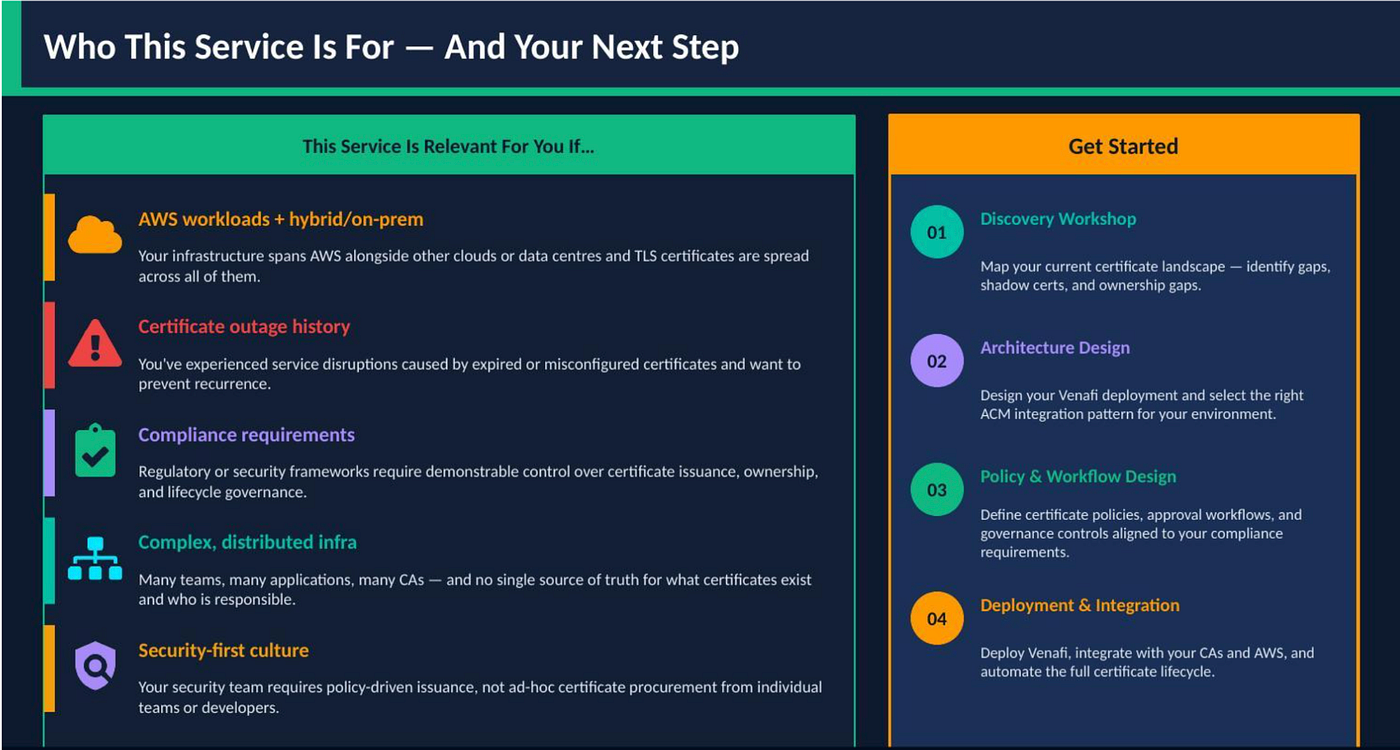 Who This Service Is For — And Your Next Step

This Service Is Relevant For You If...

AWS workloads + hybrid/on-prem

Your infrastructure spans AWS alongside other clouds or data centres and TLS certificates are spread across all of them.

Certificate outage history

You've experienced service disruptions caused by expired or misconfigured certificates and want to prevent recurrence.

Compliance requirements

Regulatory or security frameworks require demonstrable control over certificate issuance, ownership, and lifecycle governance.

Complex, distributed infra

Many teams, many applications, many CAs — and no single source of truth for what certificates exist and who is responsible.

Security-first culture

Your security team requires policy-driven issuance, not ad-hoc certificate procurement from individual teams or developers.

Get Started

01 Discovery Workshop

Map your current certificate landscape — identify gaps, shadow certs, and ownership gaps.

02 Architecture Design

Design your Venafi deployment and select the right ACM integration pattern for your environment.

03 Policy & Workflow Design

Define certificate policies, approval workflows, and governance controls aligned to your compliance requirements.

04 Deployment & Integration

Deploy Venafi, integrate with your CAs and AWS, and automate the full certificate lifecycle.